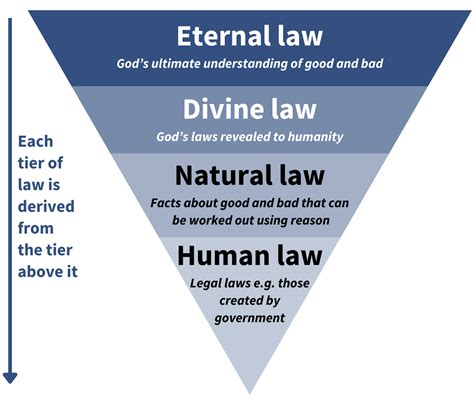 Each tier of law is derived from the tier above it

Eternal law

God's ultimate understanding of good and bad

Divine law

God's laws revealed to humanity

Natural law

Facts about good and bad that can be worked out using reason

Human law

Legal laws e.g. those created by government